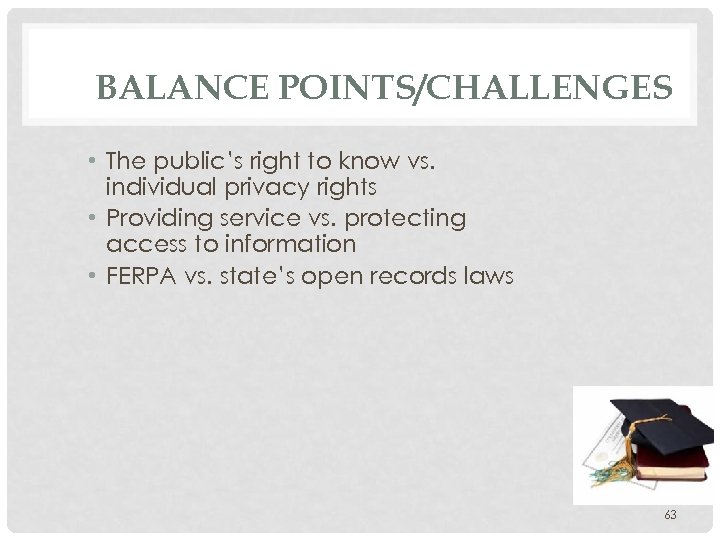 BALANCE POINTS/CHALLENGES

• The public's right to know vs. individual privacy rights
• Providing service vs. protecting access to information
• FERPA vs. state's open records laws

63